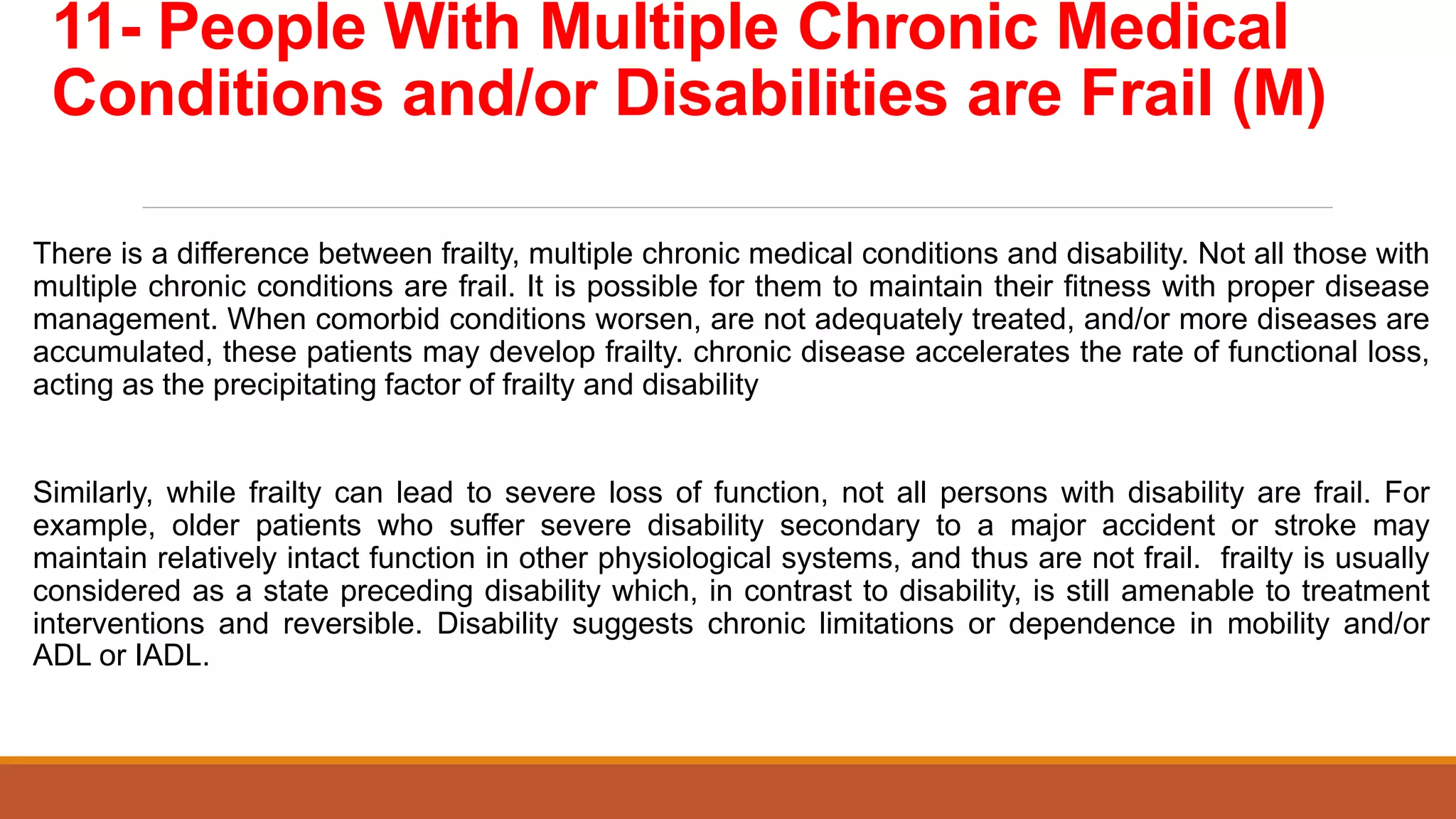 11- People With Multiple Chronic Medical Conditions and/or Disabilities are Frail (M)

There is a difference between frailty, multiple chronic medical conditions and disability. Not all those with multiple chronic conditions are frail. It is possible for them to maintain their fitness with proper disease management. When comorbid conditions worsen, are not adequately treated, and/or more diseases are accumulated, these patients may develop frailty. chronic disease accelerates the rate of functional loss, acting as the precipitating factor of frailty and disability

Similarly, while frailty can lead to severe loss of function, not all persons with disability are frail. For example, older patients who suffer severe disability secondary to a major accident or stroke may maintain relatively intact function in other physiological systems, and thus are not frail. frailty is usually considered as a state preceding disability which, in contrast to disability, is still amenable to treatment interventions and reversible. Disability suggests chronic limitations or dependence in mobility and/or ADL or IADL.